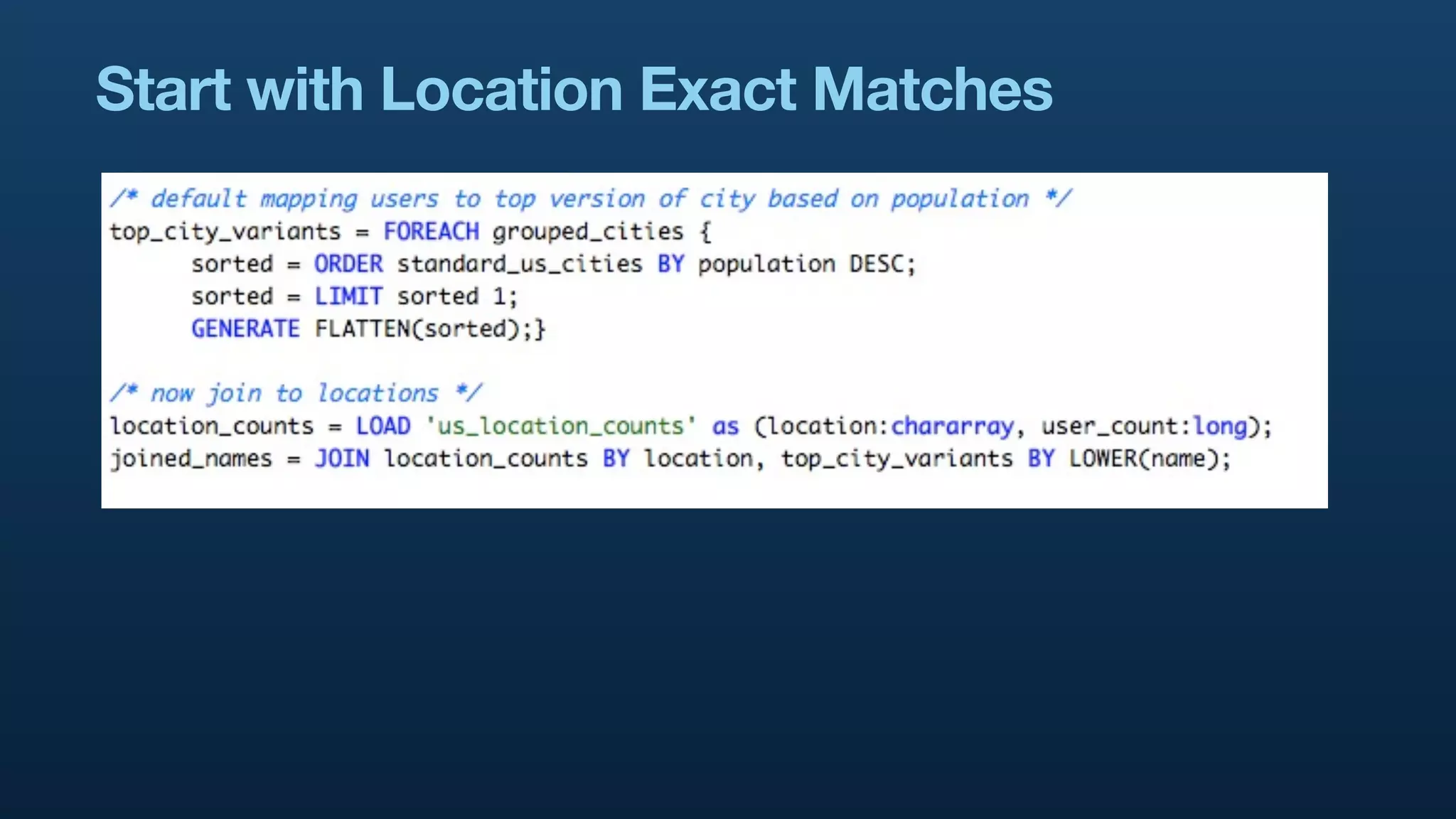 Start with Location Exact Matches

/* default mapping users to top version of city based on population */
top_city_variants = FOREACH grouped_cities {
      sorted = ORDER standard_us_cities BY population DESC;
      sorted = LIMIT sorted 1;
      GENERATE FLATTEN(sorted);}

/* now join to locations */
location_counts = LOAD 'us_location_counts' as (location:chararray, user_count:long);
joined_names = JOIN location_counts BY location, top_city_variants BY LOWER(name);